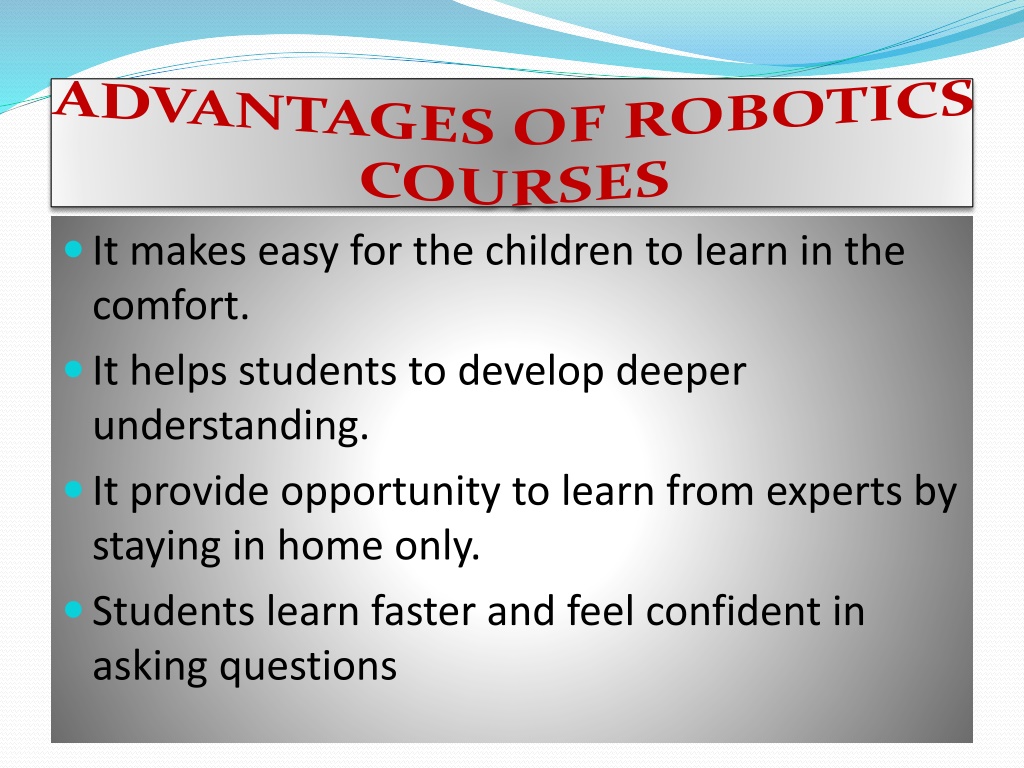 ADVANTAGES OF ROBOTICS COURSES

- It makes easy for the children to learn in the comfort.
- It helps students to develop deeper understanding.
- It provide opportunity to learn from experts by staying in home only.
- Students learn faster and feel confident in asking questions